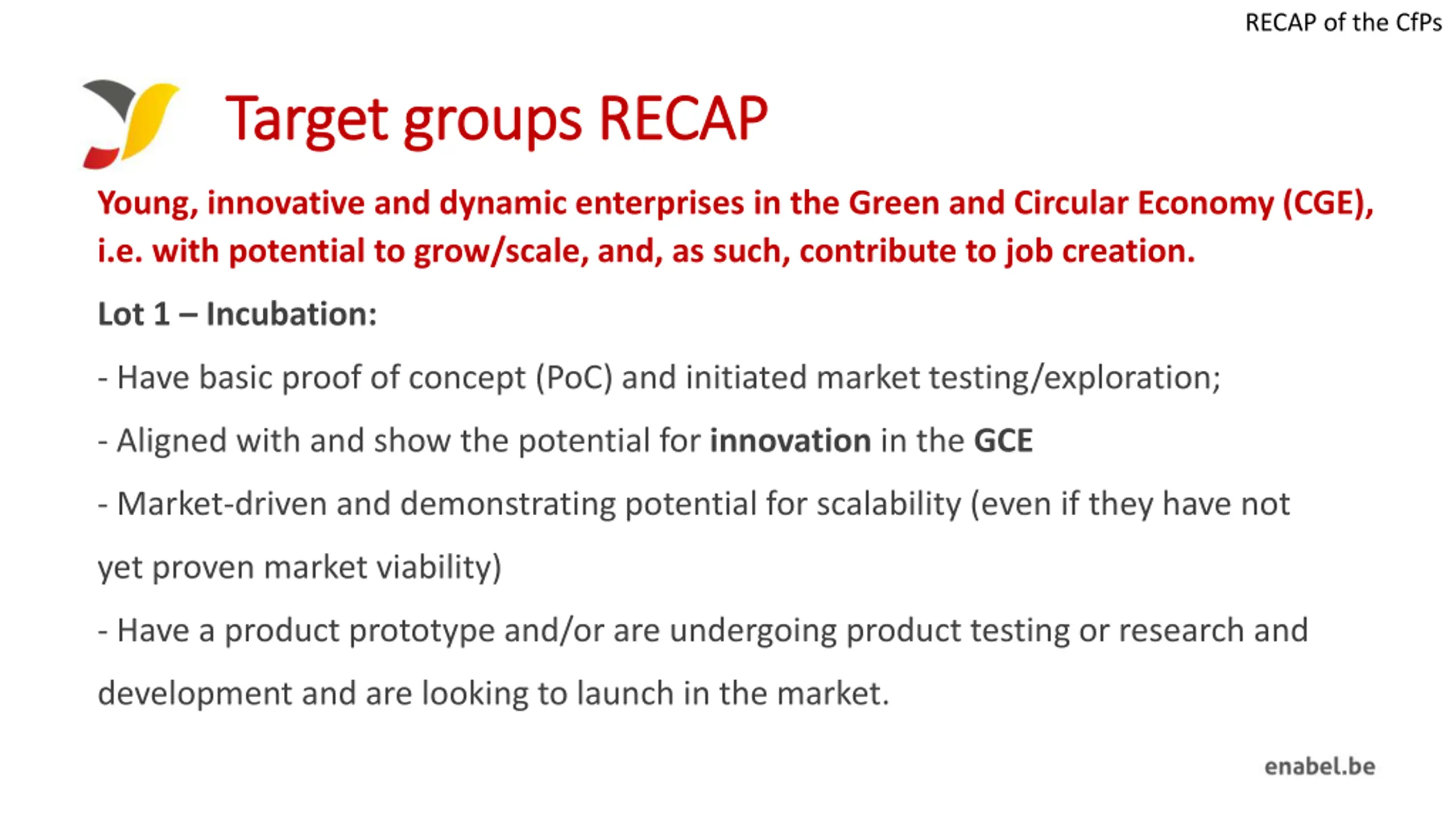 RECAP of the CfPs

Target groups RECAP

Young, innovative and dynamic enterprises in the Green and Circular Economy (CGE), i.e. with potential to grow/scale, and, as such, contribute to job creation.

Lot 1 – Incubation:

- Have basic proof of concept (PoC) and initiated market testing/exploration;

- Aligned with and show the potential for innovation in the GCE

- Market-driven and demonstrating potential for scalability (even if they have not yet proven market viability)

- Have a product prototype and/or are undergoing product testing or research and development and are looking to launch in the market.

enabel.be